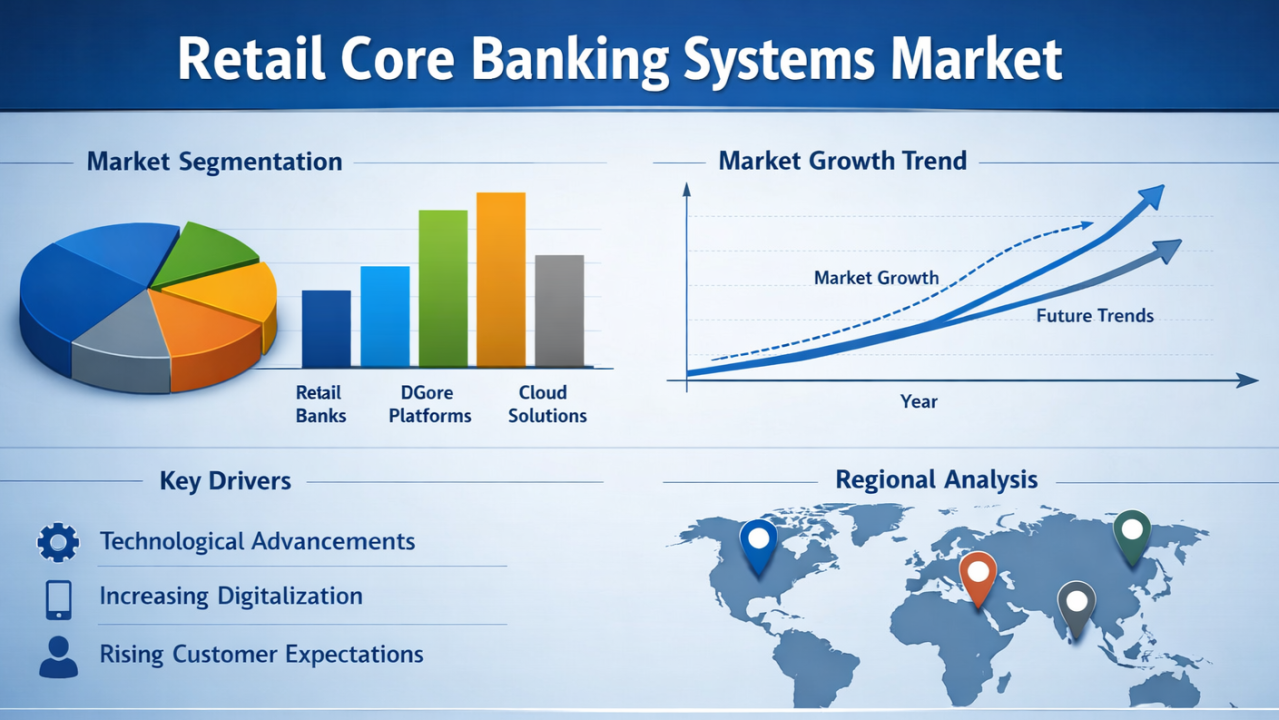 Retail Core Banking Systems Market

Market Segmentation

Retail Banks

DGore Platforms

Cloud Solutions

Market Growth Trend

Market Growth

Future Trends

Year

Key Drivers

Technological Advancements

Increasing Digitalization

Rising Customer Expectations

Regional Analysis